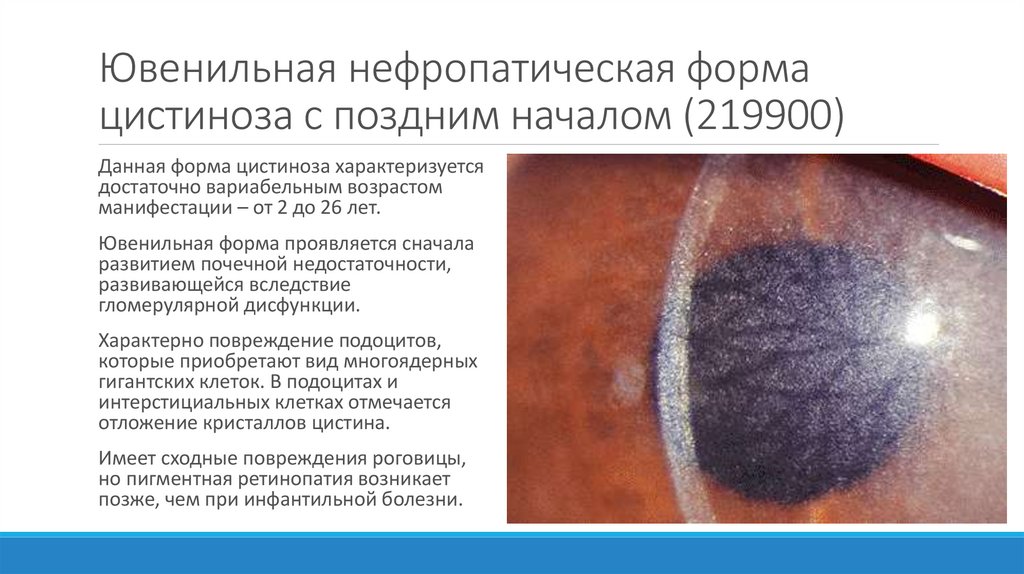 Ювенильная нефропатическая форма цистиноза с поздним началом (219900)

Данная форма цистиноза характеризуется достаточно вариабельным возрастом манифестации – от 2 до 26 лет.

Ювенильная форма проявляется сначала развитием почечной недостаточности, развивающейся вследствие гломерулярной дисфункции.

Характерно повреждение подоцитов, которые приобретают вид многоядерных гигантских клеток. В подоцитах и интерстициальных клетках отмечается отложение кристаллов цистина.

Имеет сходные повреждения роговицы, но пигментная ретинопатия возникает позже, чем при инфантильной болезни.